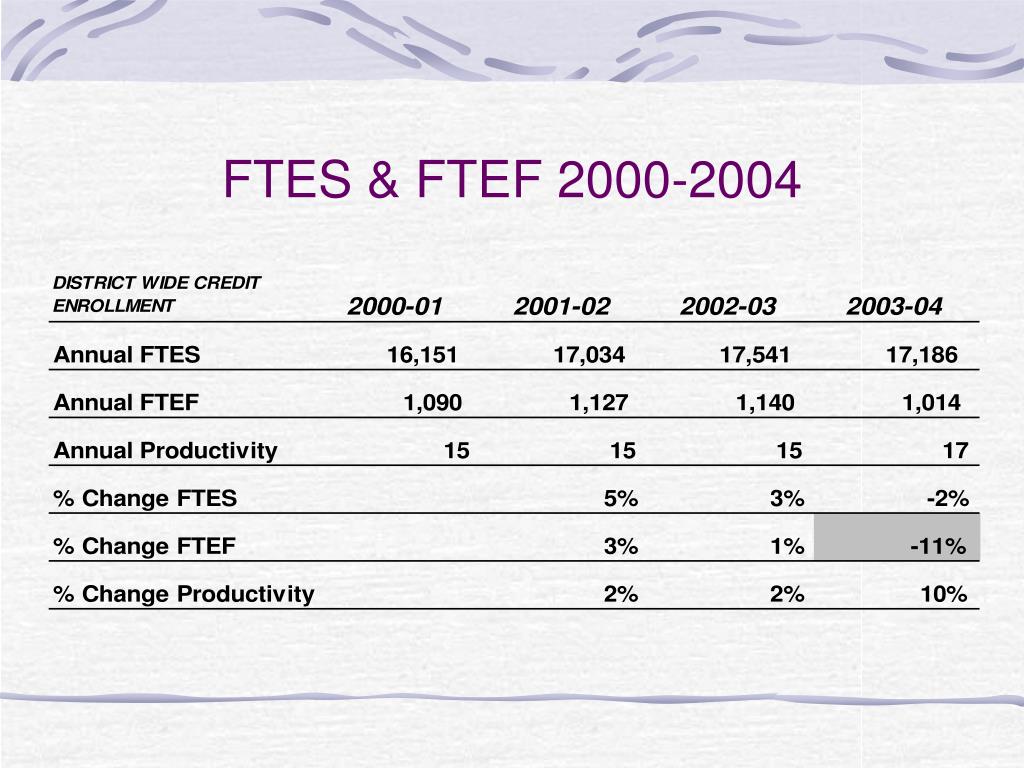 FTES & FTEF 2000-2004

| DISTRICT WIDE CREDIT ENROLLMENT | 2000-01 | 2001-02 | 2002-03 | 2003-04 |
|---|---|---|---|---|
| Annual FTES | 16,151 | 17,034 | 17,541 | 17,186 |
| Annual FTEF | 1,090 | 1,127 | 1,140 | 1,014 |
| Annual Productivity | 15 | 15 | 15 | 17 |
| % Change FTES | | 5% | 3% | -2% |
| % Change FTEF | | 3% | 1% | -11% |
| % Change Productivity | | 2% | 2% | 10% |